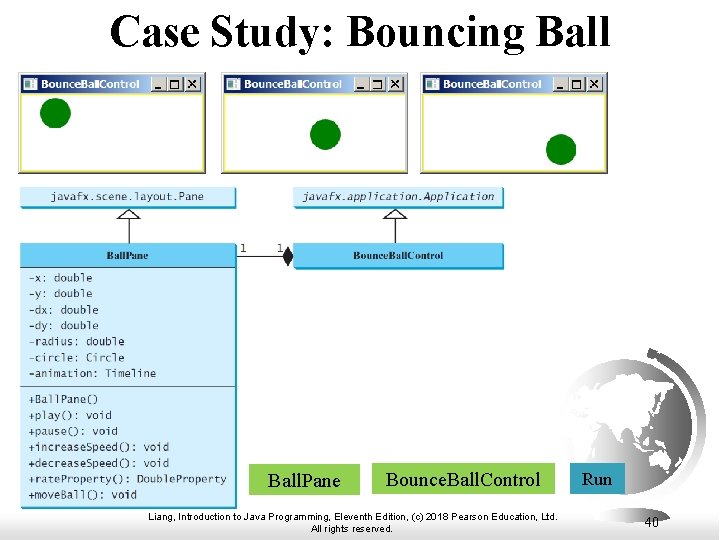 Case Study: Bouncing Ball

BounceBallControl

BounceBallControl

BounceBallControl

javafx.scene.layout.Pane

javafx.application.Application

BallPane

1

1

BounceBallControl

-x: double
-y: double
-dx: double
-dy: double
-radius: double
-circle: Circle
-animation: Timeline

+BallPane()
+play(): void
+pause(): void
+increaseSpeed(): void
+decreaseSpeed(): void
+rateProperty(): DoubleProperty
+moveBall(): void

BallPane

BounceBallControl

Run

Liang, Introduction to Java Programming, Eleventh Edition, (c) 2018 Pearson Education, Ltd. All rights reserved.

40